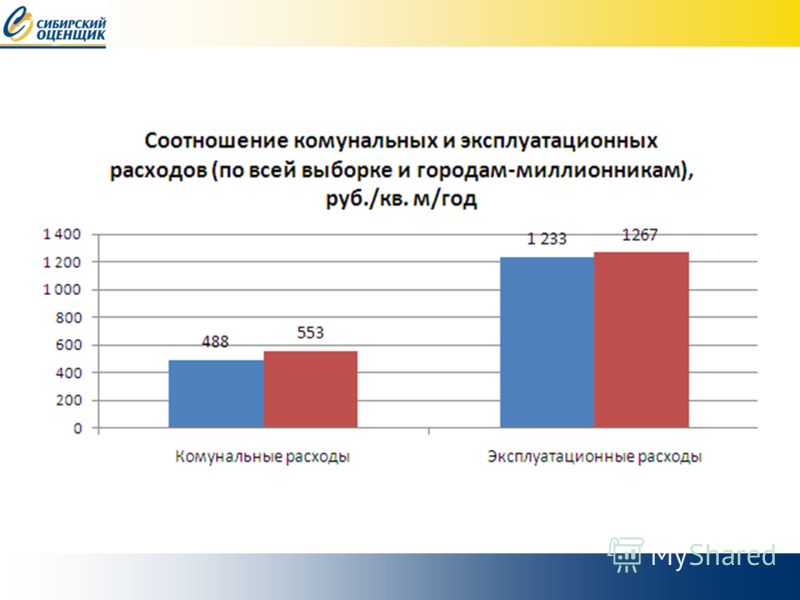 СИБИРСКИЙ ОЦЕНЩИК

Соотношение комунальных и эксплуатационных расходов (по всей выборке и городам-миллионникам), руб./кв. м/год

1 400
1 200
1 000
800
600
400
200
0

488
553
1 233
1267

Комунальные расходы
Эксплуатационные расходы

MyShared